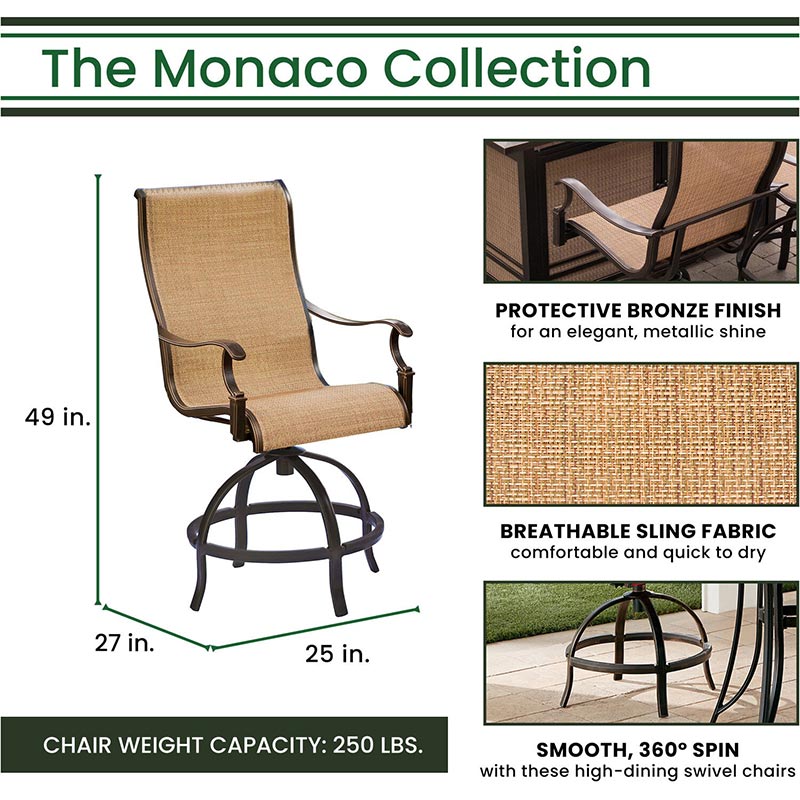 The Monaco Collection

49 in.

27 in.

25 in.

CHAIR WEIGHT CAPACITY: 250 LBS.

PROTECTIVE BRONZE FINISH
for an elegant, metallic shine

BREATHABLE SLING FABRIC
comfortable and quick to dry

SMOOTH, 360° SPIN
with these high-dining swivel chairs